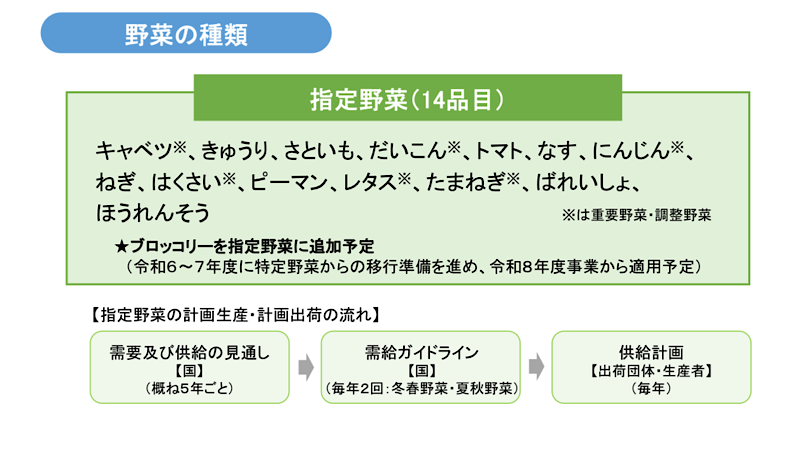 野菜の種類

指定野菜（14品目）

キャベツ※、きゅうり、さといも、だいこん※、トマト、なす、にんじん※、ねぎ、はくさい※、ピーマン、レタス※、たまねぎ※、ばれいしょ、ほうれんそう

※は重要野菜・調整野菜

★ブロッコリーを指定野菜に追加予定
（令和６～７年度に特定野菜からの移行準備を進め、令和８年度事業から適用予定）

【指定野菜の計画生産・計画出荷の流れ】

需要及び供給の見通し
【国】
（概ね5年ごと）

需給ガイドライン
【国】
（毎年2回：冬春野菜・夏秋野菜）

供給計画
【出荷団体・生産者】
（毎年）